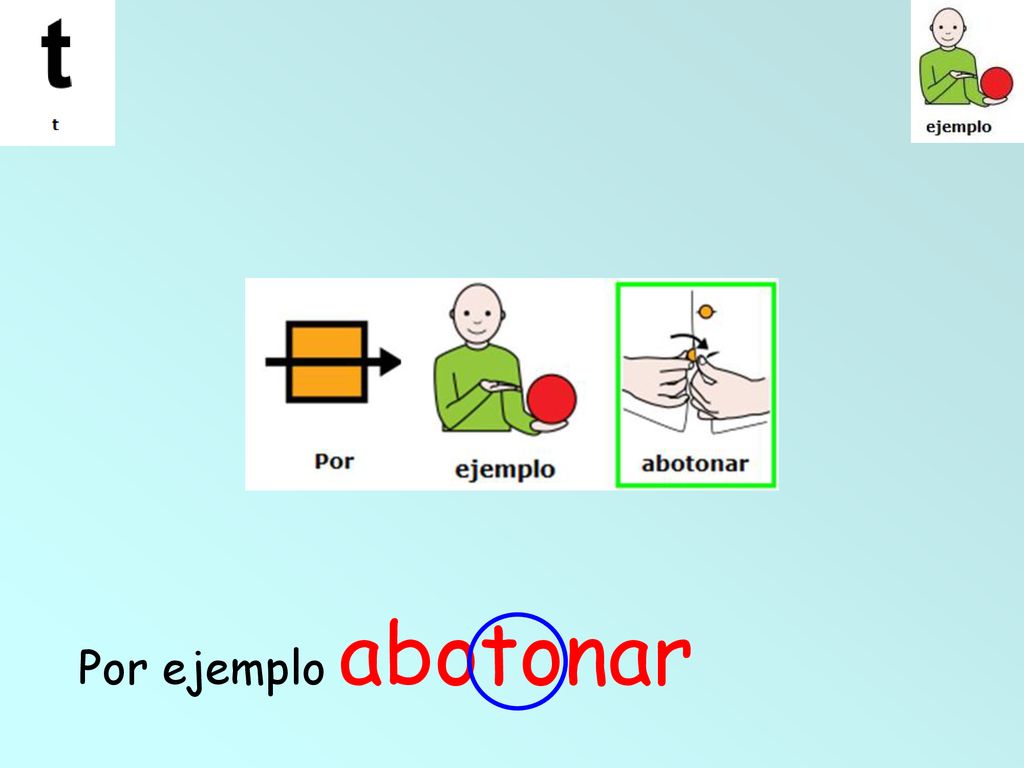 t
t

ejemplo

Por ejemplo abotonar

Por ejemplo abotonar